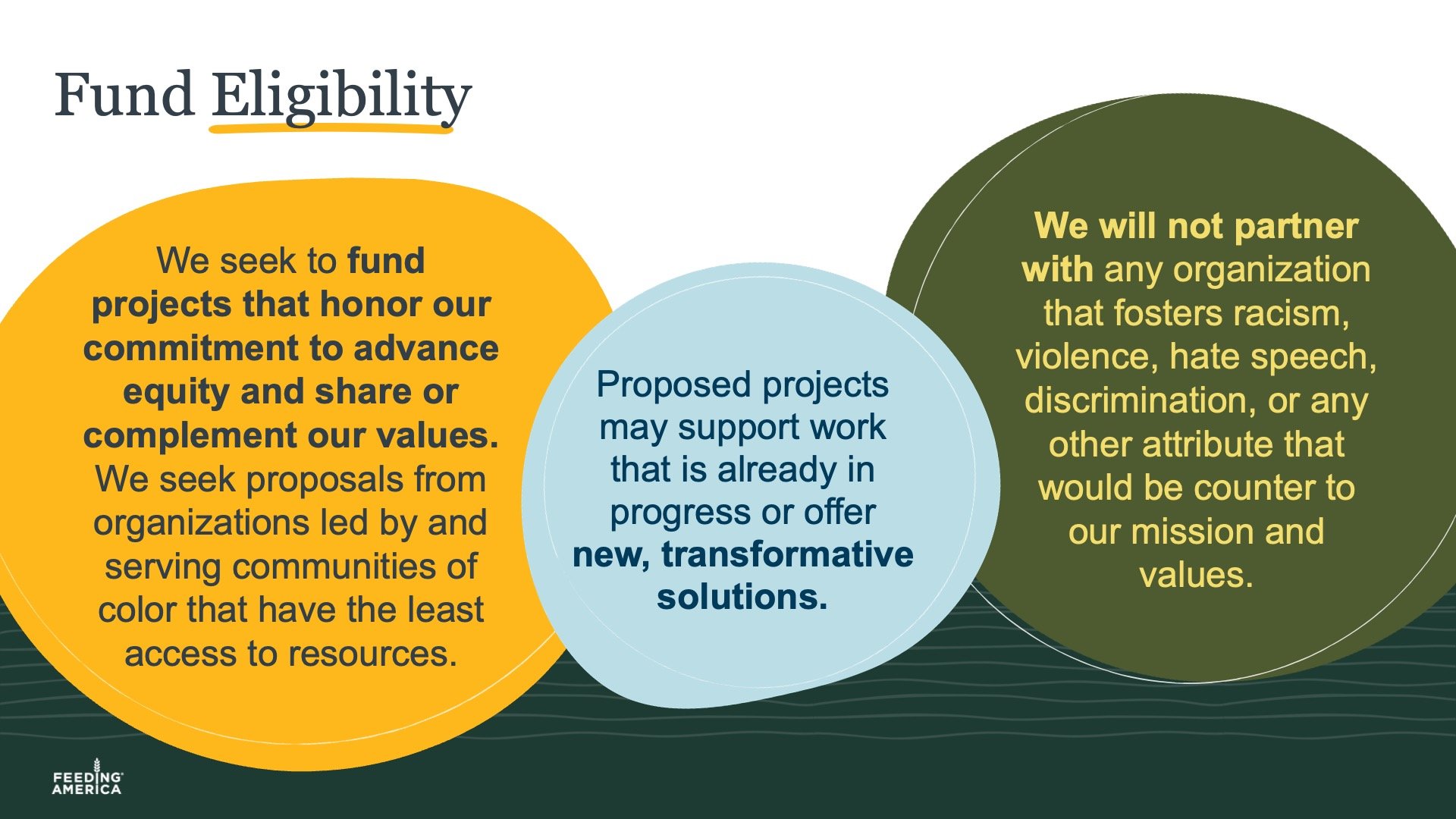 Fund Eligibility

We seek to fund projects that honor our commitment to advance equity and share or complement our values. We seek proposals from organizations led by and serving communities of color that have the least access to resources.

Proposed projects may support work that is already in progress or offer new, transformative solutions.

We will not partner with any organization that fosters racism, violence, hate speech, discrimination, or any other attribute that would be counter to our mission and values.

FEEDING AMERICA